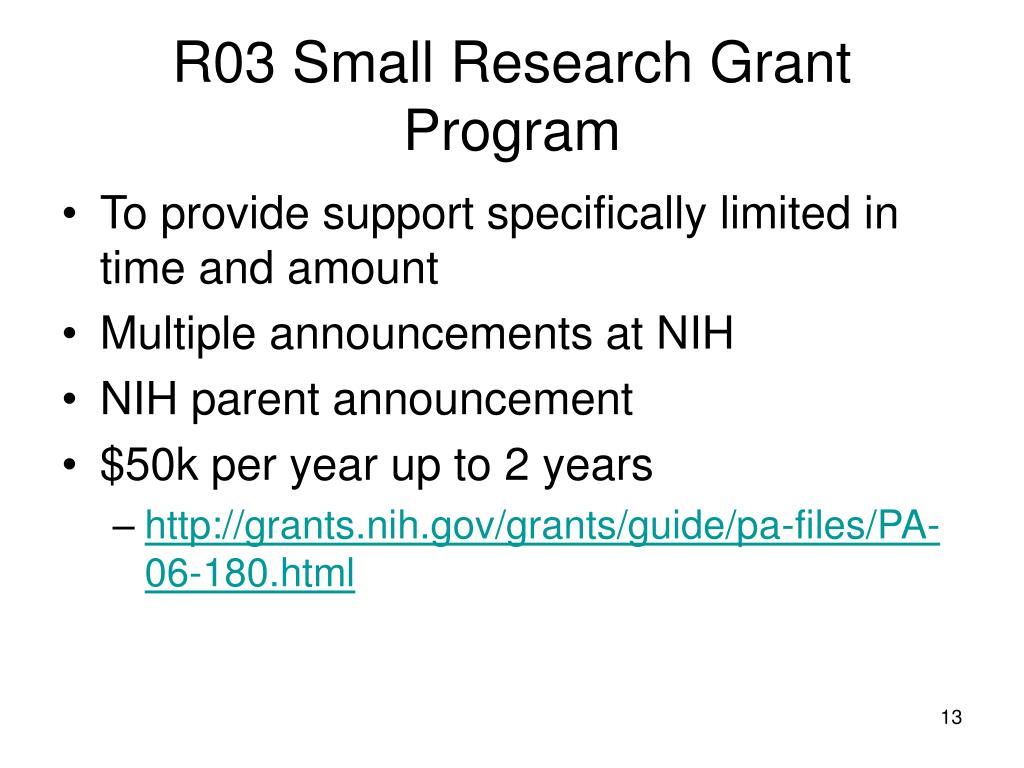 R03 Small Research Grant Program

• To provide support specifically limited in time and amount
• Multiple announcements at NIH
• NIH parent announcement
• \$50k per year up to 2 years
  – http://grants.nih.gov/grants/guide/pa-files/PA-06-180.html

13